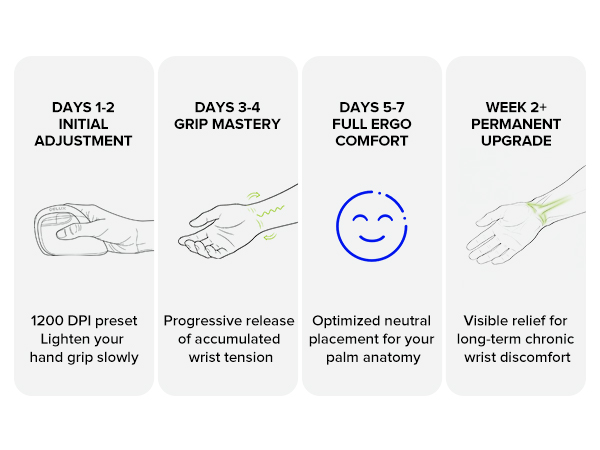 DAYS 1-2
INITIAL
ADJUSTMENT

DELUX

1200 DPI preset
Lighten your
hand grip slowly

DAYS 3-4
GRIP MASTERY

Progressive release
of accumulated
wrist tension

DAYS 5-7
FULL ERGO
COMFORT

Optimized neutral
placement for your
palm anatomy

WEEK 2+
PERMANENT
UPGRADE

Visible relief for
long-term chronic
wrist discomfort